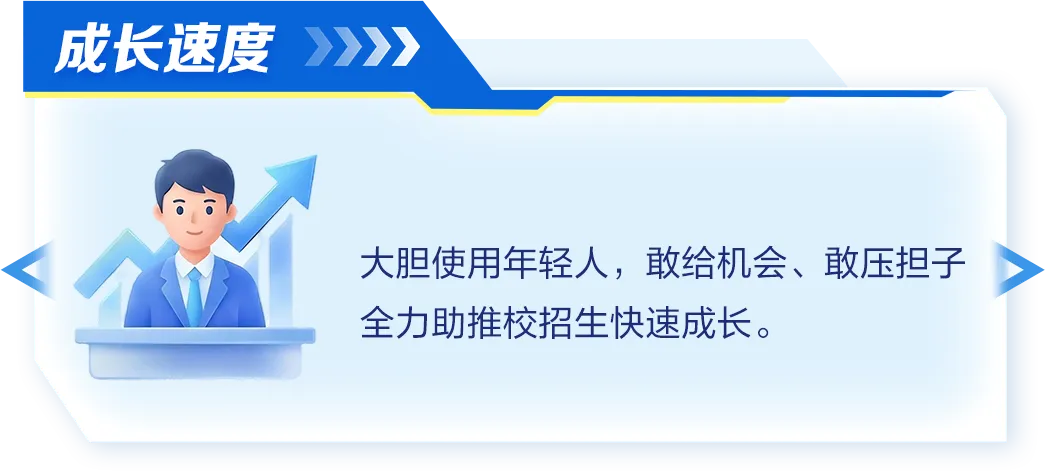 成长速度

大胆使用年轻人，敢给机会、敢压担子
全力助推校招生快速成长。